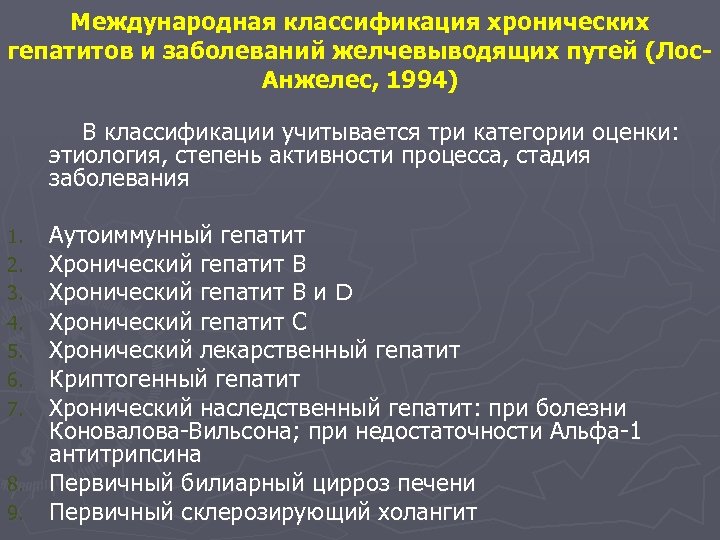 Международная классификация хронических гепатитов и заболеваний желчевыводящих путей (Лос-Анжелес, 1994)

В классификации учитывается три категории оценки: этиология, степень активности процесса, стадия заболевания

1. Аутоиммунный гепатит
2. Хронический гепатит В
3. Хронический гепатит В и D
4. Хронический гепатит С
5. Хронический лекарственный гепатит
6. Криптогенный гепатит
7. Хронический наследственный гепатит: при болезни Коновалова-Вильсона; при недостаточности Альфа-1 антитрипсина
8. Первичный билиарный цирроз печени
9. Первичный склерозирующий холангит